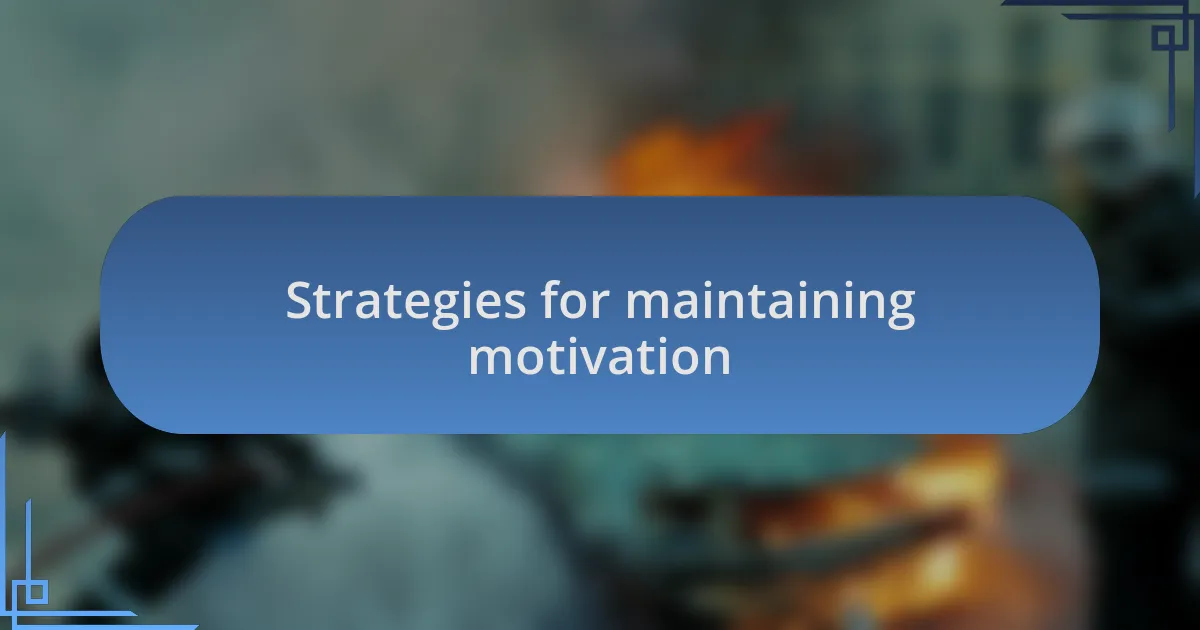 Strategies for maintaining motivation